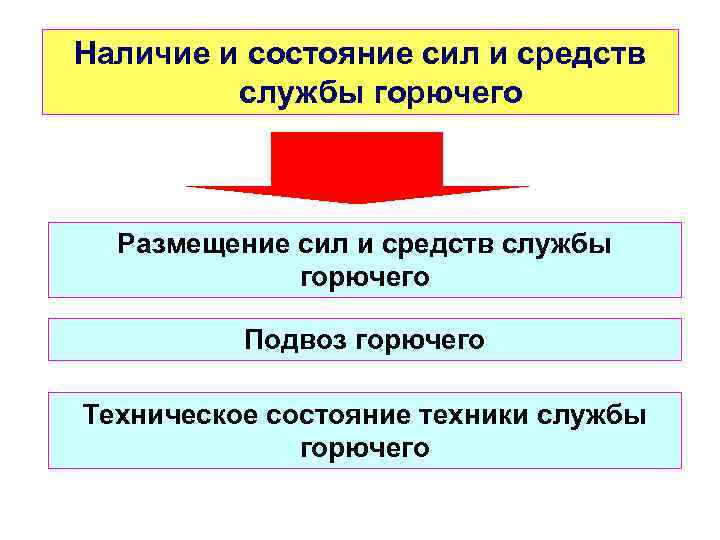 Наличие и состояние сил и средств службы горючего

Размещение сил и средств службы горючего

Подвоз горючего

Техническое состояние техники службы горючего